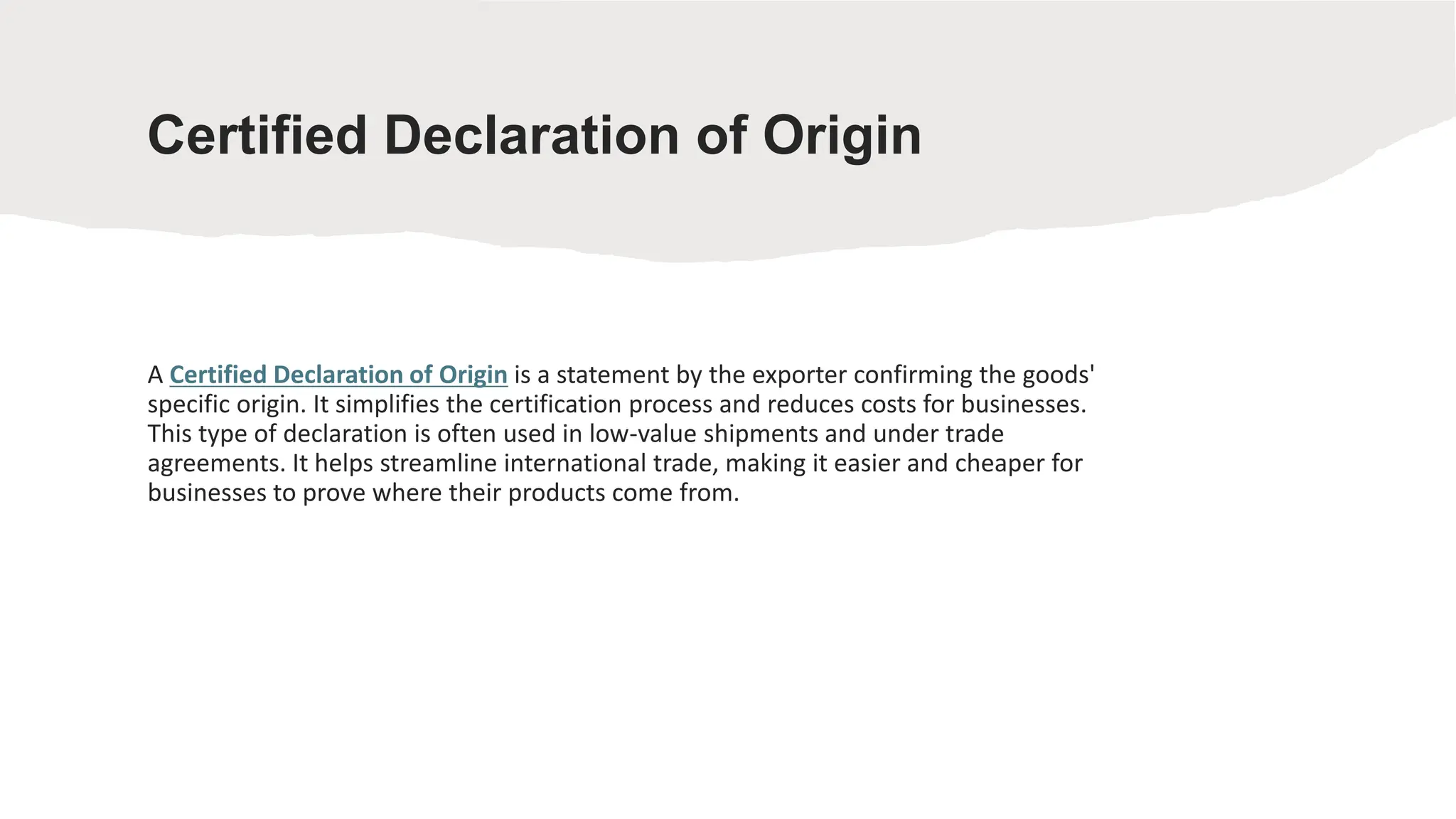 Certified Declaration of Origin

A Certified Declaration of Origin is a statement by the exporter confirming the goods' specific origin. It simplifies the certification process and reduces costs for businesses. This type of declaration is often used in low-value shipments and under trade agreements. It helps streamline international trade, making it easier and cheaper for businesses to prove where their products come from.